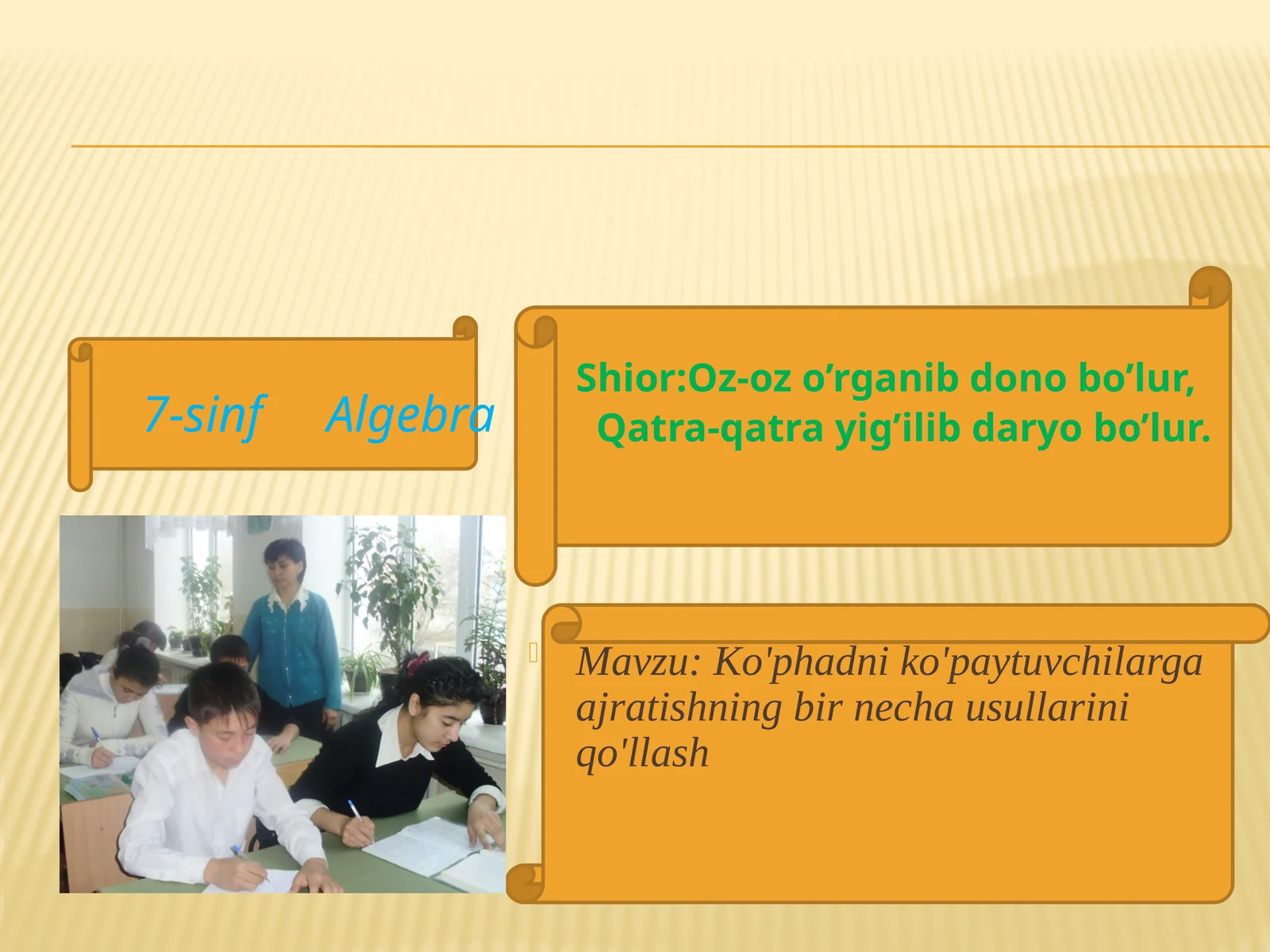 7-sinf Algebra

Shior:Oz-oz o’rganib dono bo’lur,
Qatra-qatra yig’ilib daryo bo’lur.

Mavzu: Ko'phadni ko'paytuvchilarga ajratishning bir necha usullarini qo'llash